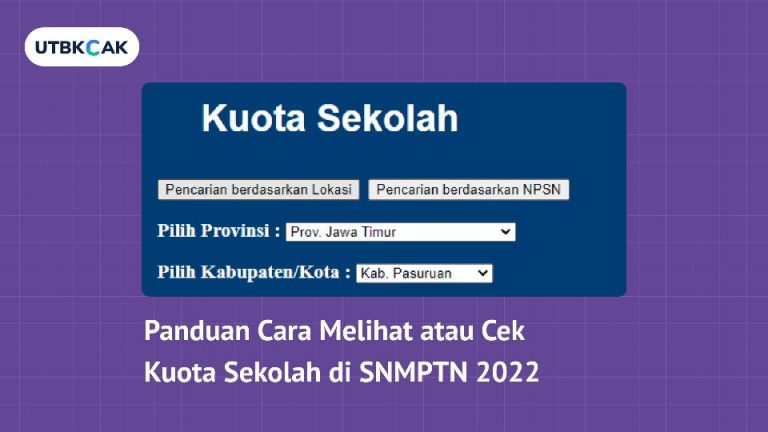 UTBKCAK

Kuota Sekolah

Pencarian berdasarkan Lokasi

Pencarian berdasarkan NPSN

Pilih Provinsi : Prov. Jawa Timur

Pilih Kabupaten/Kota : Kab. Pasuruan

Panduan Cara Melihat atau Cek Kuota Sekolah di SNMPTN 2022